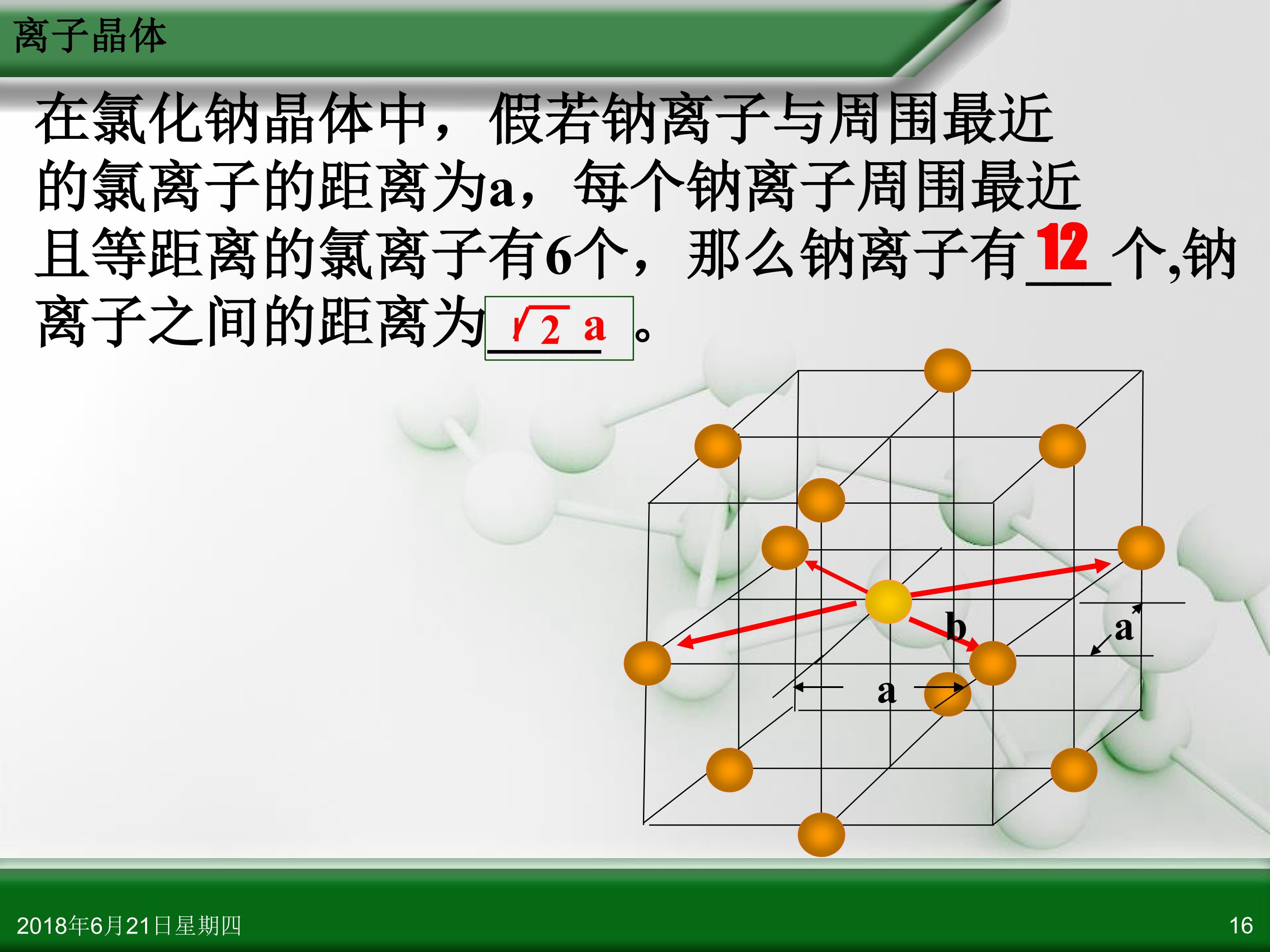 离子晶体

在氯化钠晶体中，假若钠离子与周围最近的氯离子的距离为a，每个钠离子周围最近且等距离的氯离子有6个，那么钠离子有 12 个,钠离子之间的距离为 $\sqrt{2}$ a 。

b
a
a

2018年6月21日星期四
16